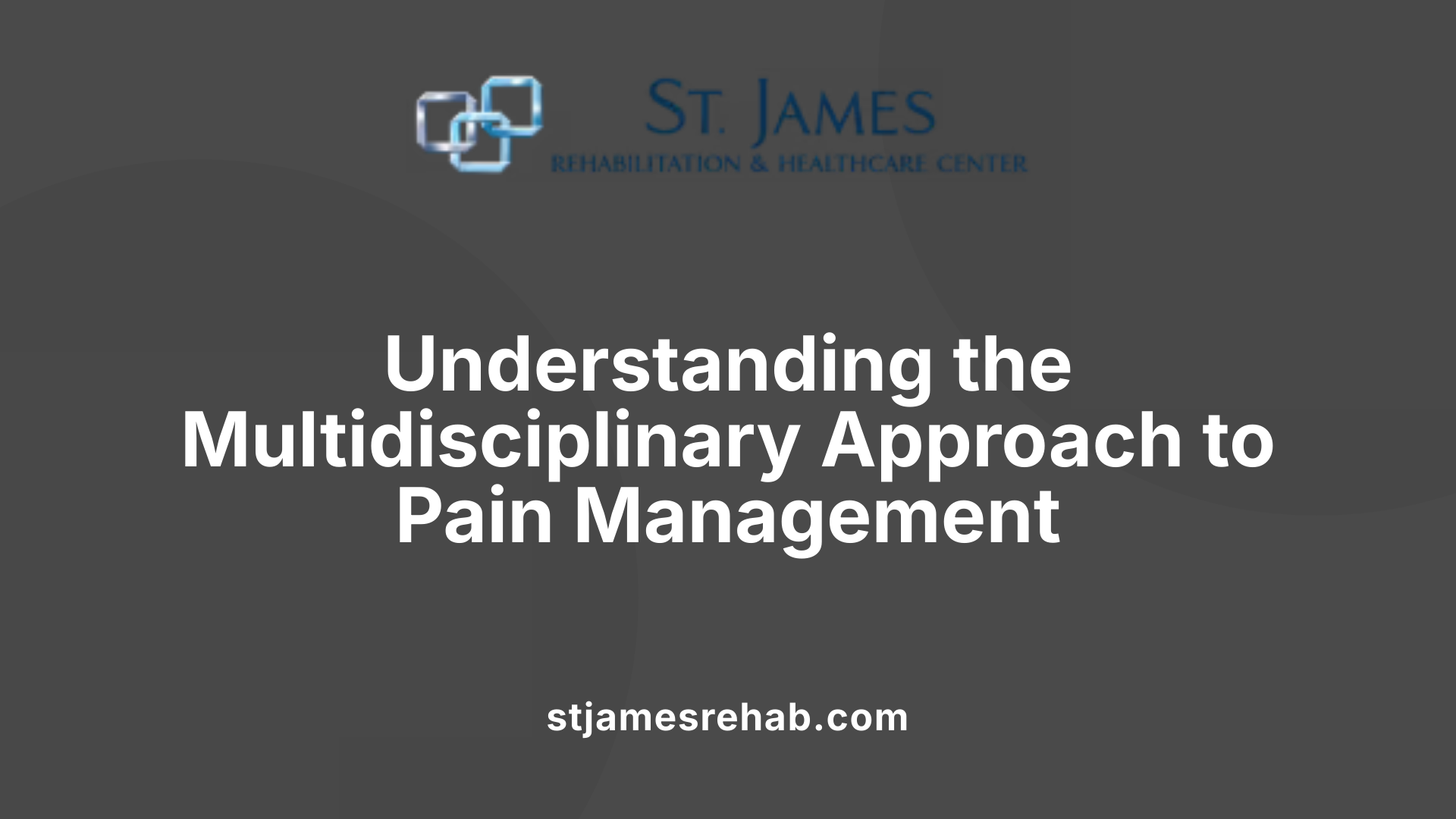 ST. JAMES
REHABILITATION & HEALTHCARE CENTER

Understanding the Multidisciplinary Approach to Pain Management

stjamesrehab.com